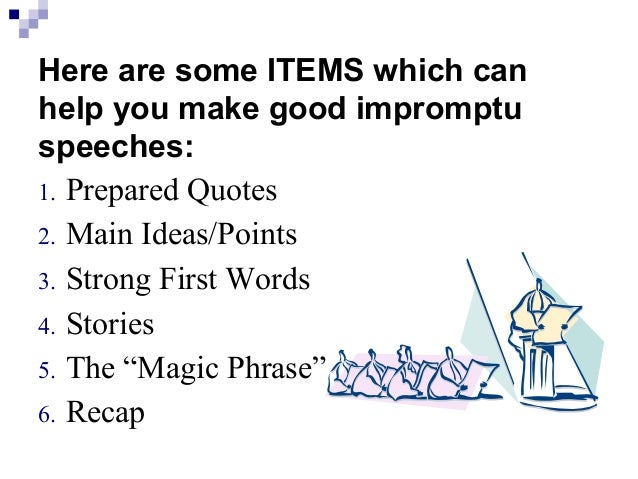 Here are some ITEMS which can help you make good impromptu speeches:

1. Prepared Quotes
2. Main Ideas/Points
3. Strong First Words
4. Stories
5. The “Magic Phrase”
6. Recap